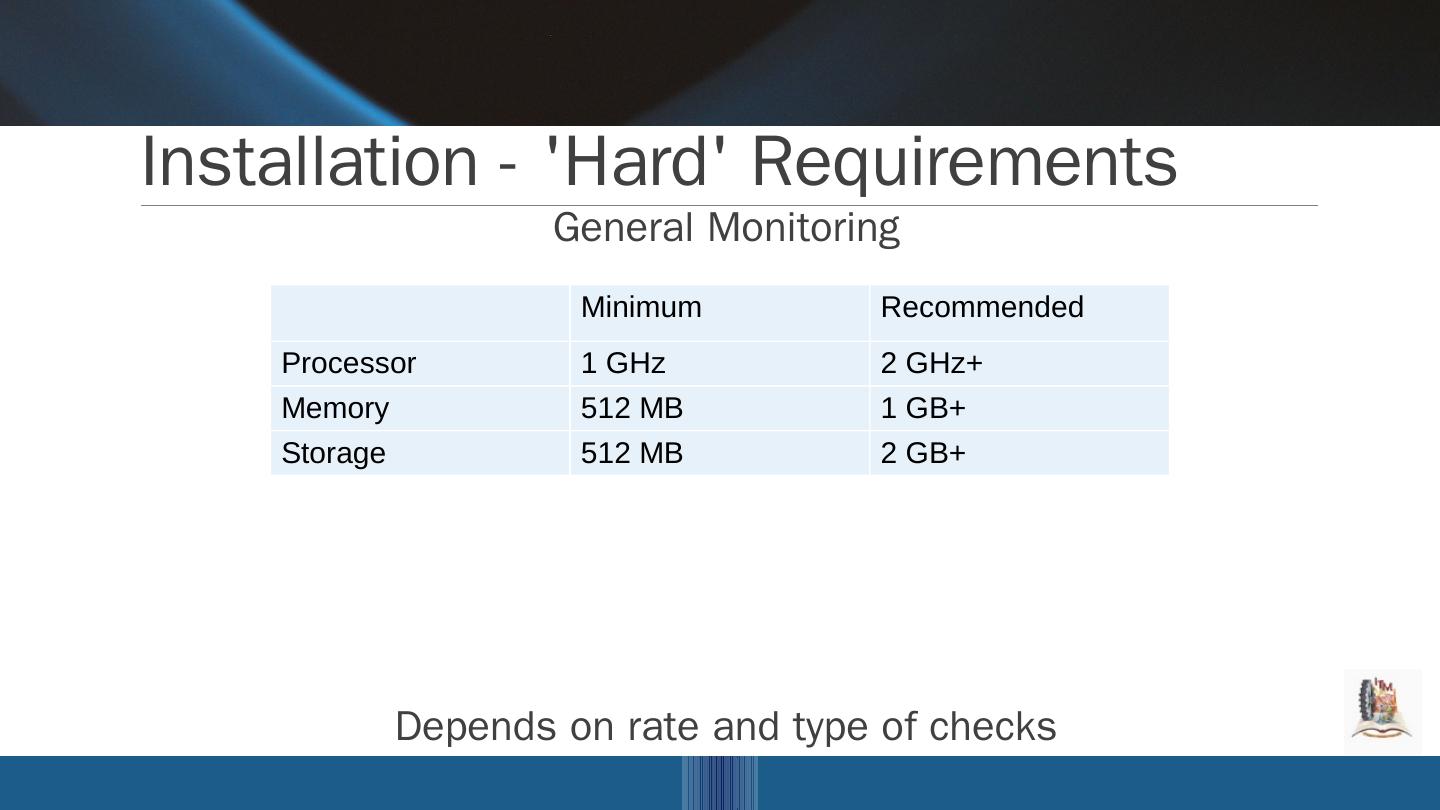 Installation - 'Hard' Requirements

General Monitoring

| | Minimum | Recommended |
|---|---|---|
| Processor | 1 GHz | 2 GHz+ |
| Memory | 512 MB | 1 GB+ |
| Storage | 512 MB | 2 GB+ |

Depends on rate and type of checks